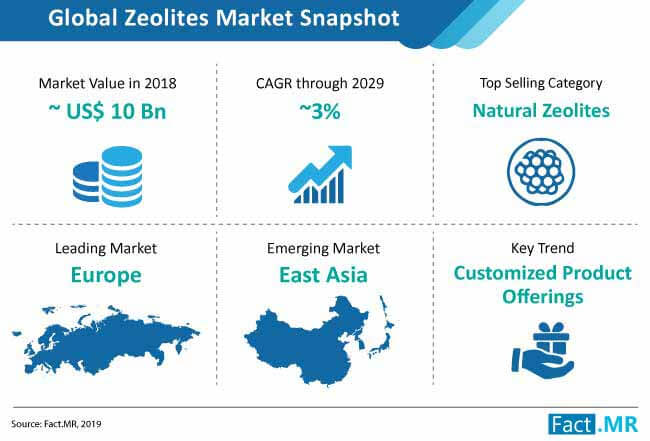 Global Zeolites Market Snapshot

Market Value in 2018
~ US$ 10 Bn

CAGR through 2029
~3%

Top Selling Category
Natural Zeolites

Leading Market
Europe

Emerging Market
East Asia

Key Trend
Customized Product Offerings

Source: Fact.MR, 2019

Fact.MR